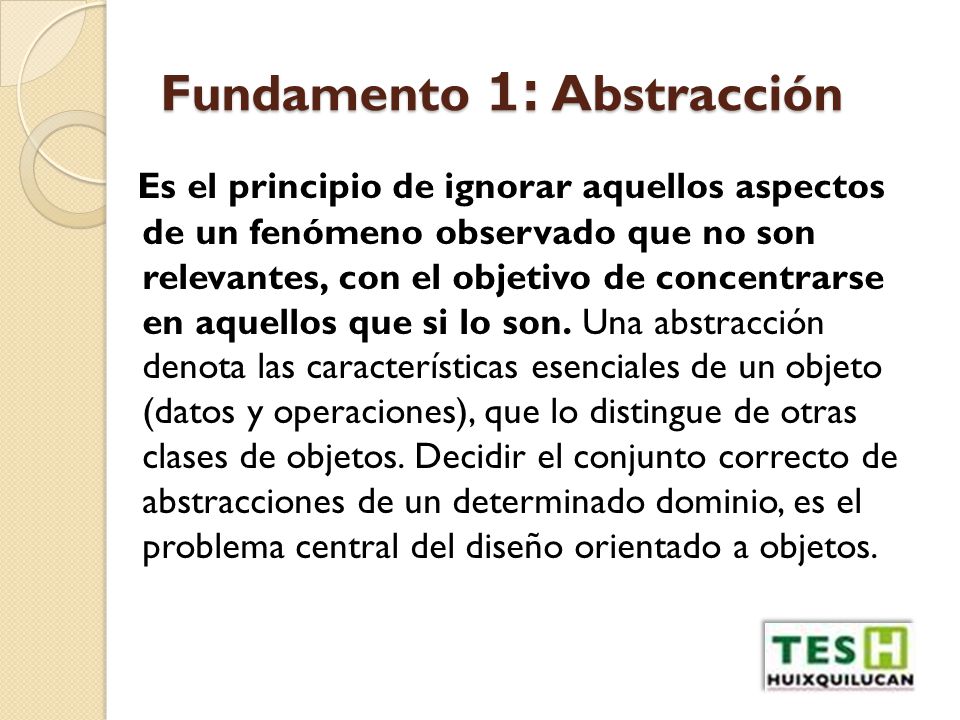 Fundamento 1: Abstracción

Es el principio de ignorar aquellos aspectos de un fenómeno observado que no son relevantes, con el objetivo de concentrarse en aquellos que si lo son. Una abstracción denota las características esenciales de un objeto (datos y operaciones), que lo distingue de otras clases de objetos. Decidir el conjunto correcto de abstracciones de un determinado dominio, es el problema central del diseño orientado a objetos.

TES H
HUIXQUILUCAN